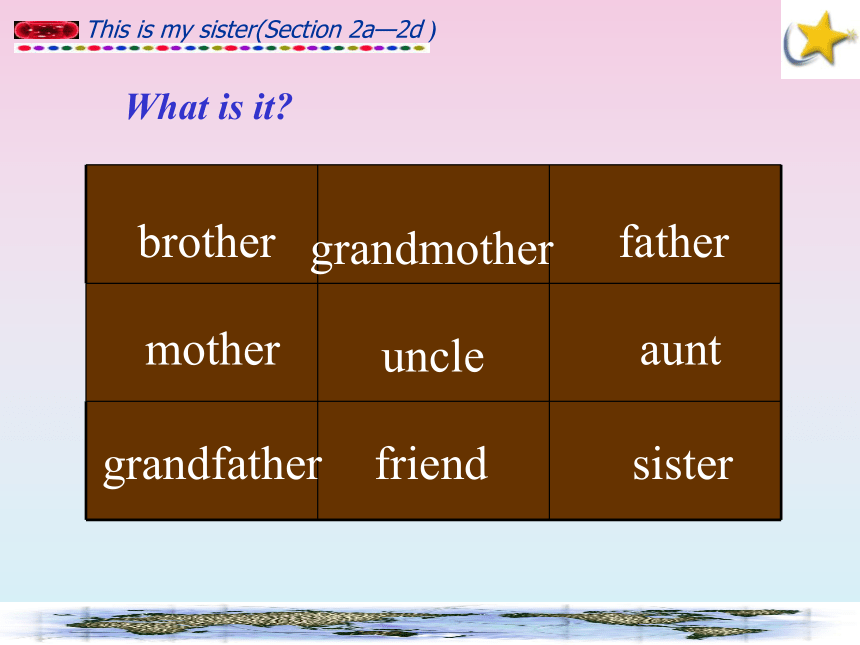 This is my sister(Section 2a—2d )

What is it?

| brother | grandmother | father |
|---|---|---|
| mother | uncle | aunt |
| grandfather | friend | sister |